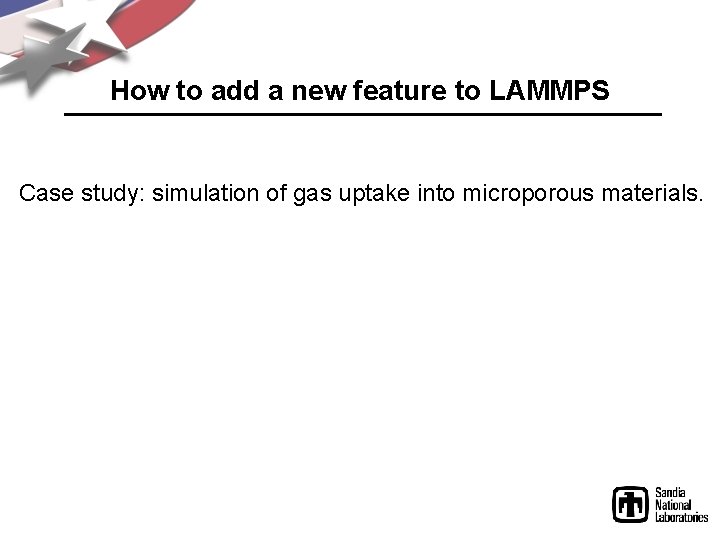 How to add a new feature to LAMMPS

Case study: simulation of gas uptake into microporous materials.

Sandia
National
Laboratories